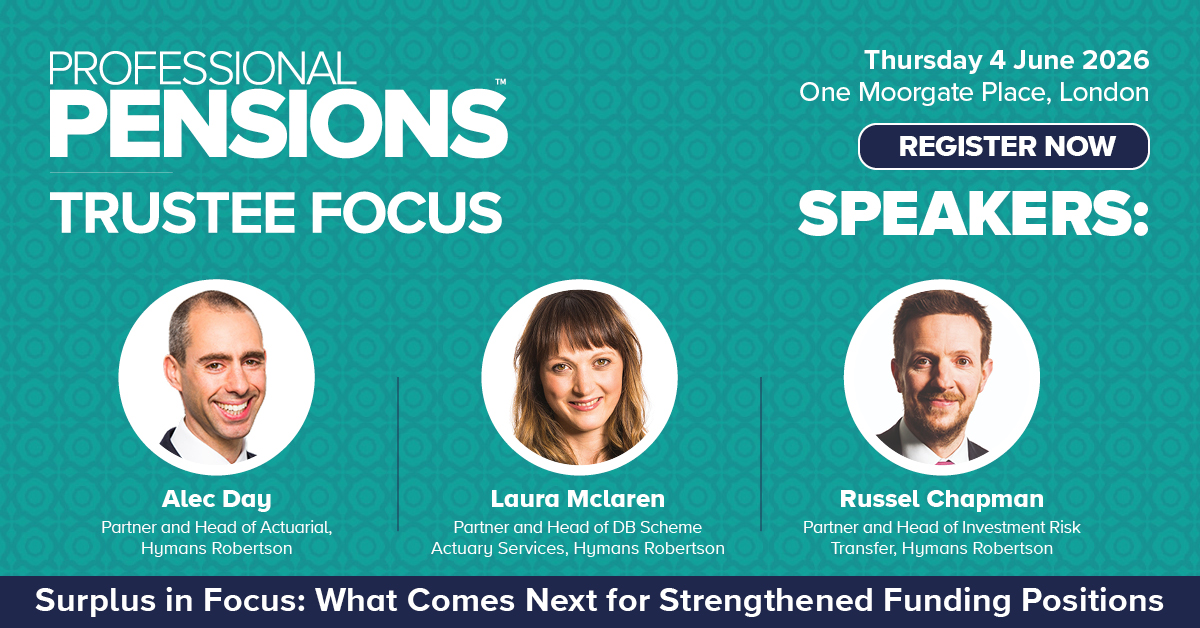 PROFESSIONAL PENSIONS™

TRUSTEE FOCUS

Thursday 4 June 2026
One Moorgate Place, London

REGISTER NOW

SPEAKERS:

Alec Day
Partner and Head of Actuarial, Hymans Robertson

Laura Mclaren
Partner and Head of DB Scheme Actuary Services, Hymans Robertson

Russel Chapman
Partner and Head of Investment Risk Transfer, Hymans Robertson

Surplus in Focus: What Comes Next for Strengthened Funding Positions